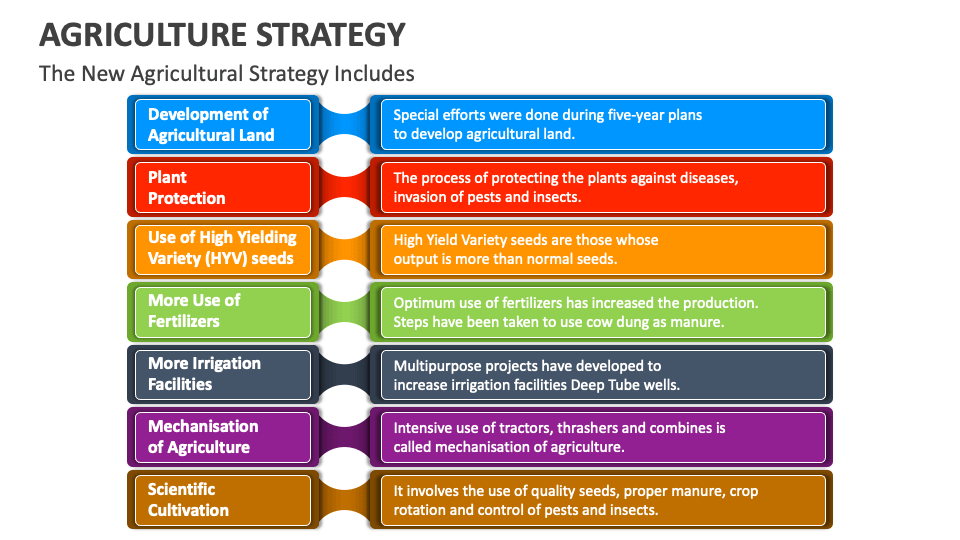 AGRICULTURE STRATEGY

The New Agricultural Strategy Includes

Development of Agricultural Land

Special efforts were done during five-year plans to develop agricultural land.

Plant Protection

The process of protecting the plants against diseases, invasion of pests and insects.

Use of High Yielding Variety (HYV) seeds

High Yield Variety seeds are those whose output is more than normal seeds.

More Use of Fertilizers

Optimum use of fertilizers has increased the production. Steps have been taken to use cow dung as manure.

More Irrigation Facilities

Multipurpose projects have developed to increase irrigation facilities Deep Tube wells.

Mechanisation of Agriculture

Intensive use of tractors, thrashers and combines is called mechanisation of agriculture.

Scientific Cultivation

It involves the use of quality seeds, proper manure, crop rotation and control of pests and insects.